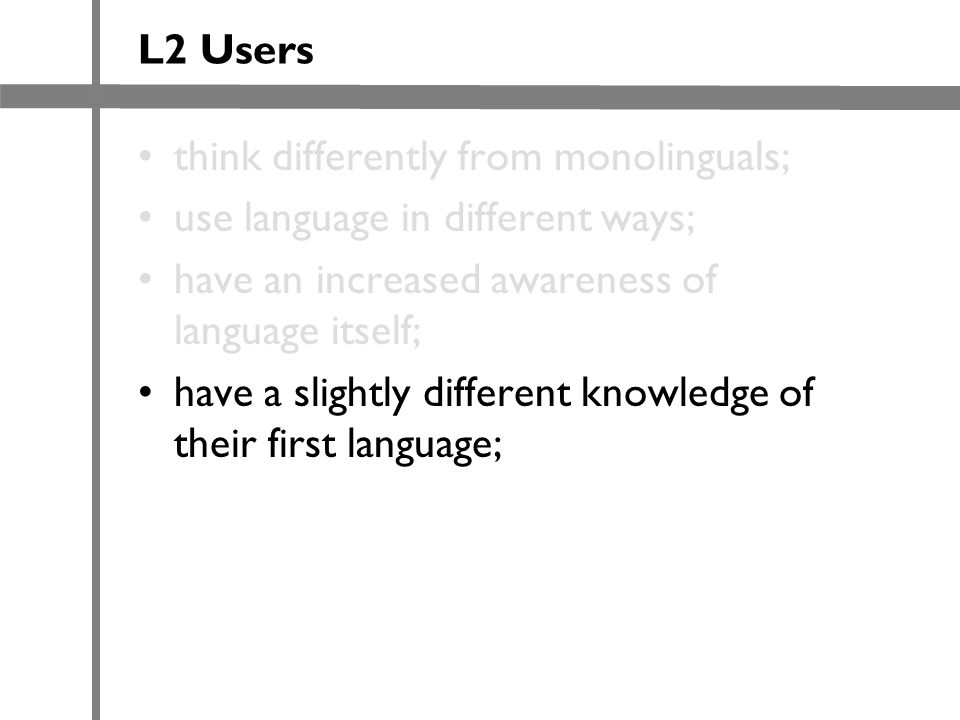 L2 Users

• think differently from monolinguals;
• use language in different ways;
• have an increased awareness of language itself;
• have a slightly different knowledge of their first language;